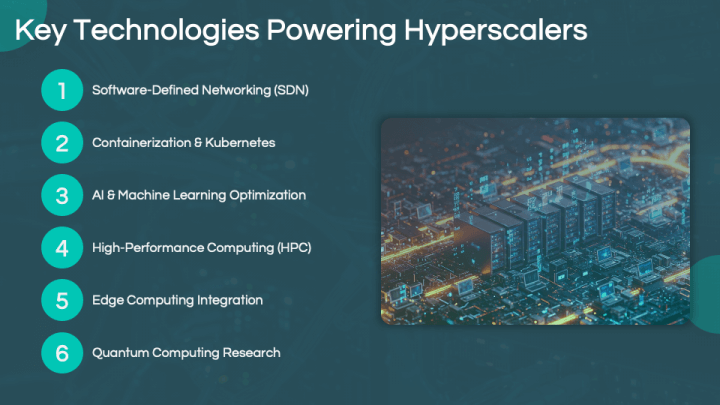 Key Technologies Powering Hyperscalers

1 Software-Defined Networking (SDN)

2 Containerization & Kubernetes

3 AI & Machine Learning Optimization

4 High-Performance Computing (HPC)

5 Edge Computing Integration

6 Quantum Computing Research